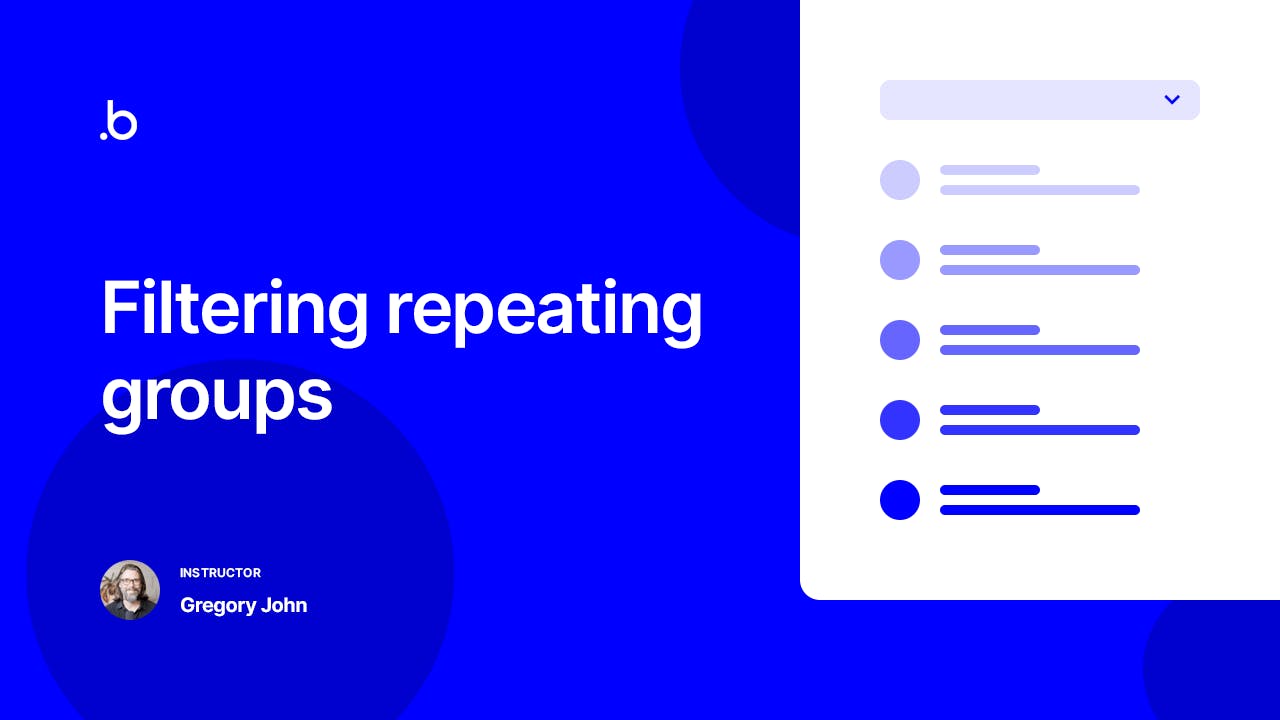 .b

Filtering repeating groups

INSTRUCTOR
Gregory John